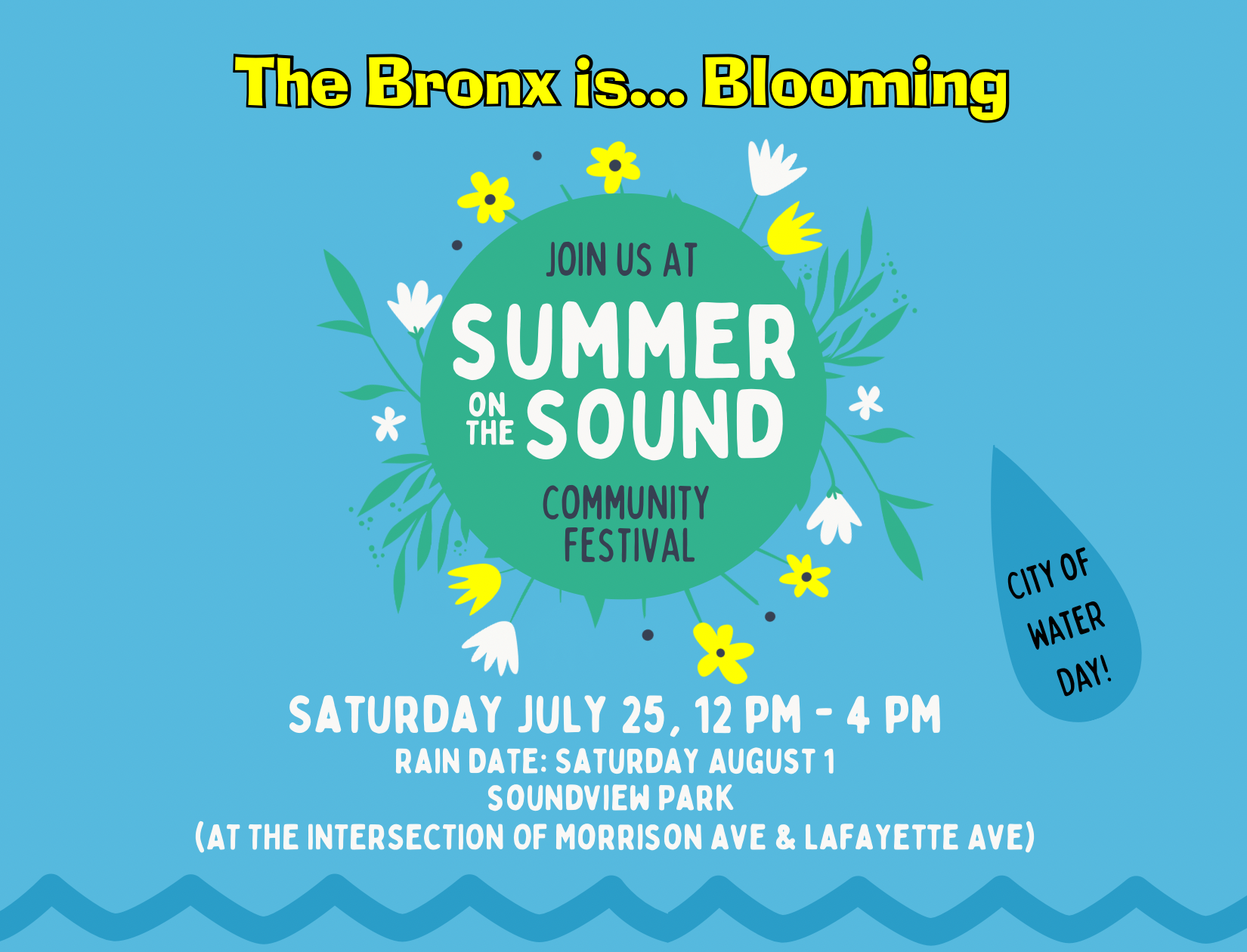 The Bronx is... Blooming

JOIN US AT

SUMMER ON THE SOUND

COMMUNITY FESTIVAL

CITY OF WATER DAY!

SATURDAY JULY 25, 12 PM - 4 PM

RAIN DATE: SATURDAY AUGUST 1

SOUNDVIEW PARK

(AT THE INTERSECTION OF MORRISON AVE & LAFAYETTE AVE)